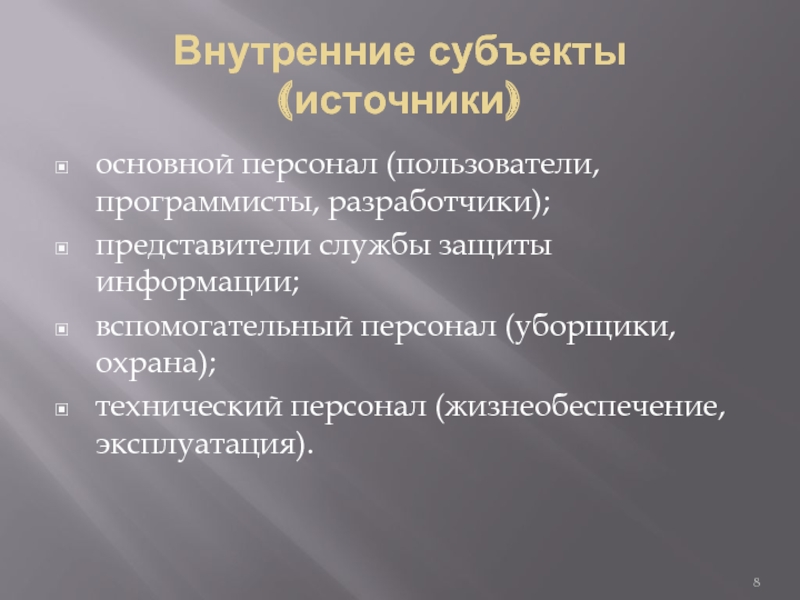 Внутренние субъекты (источники)

основной персонал (пользователи, программисты, разработчики);

представители службы защиты информации;

вспомогательный персонал (уборщики, охрана);

технический персонал (жизнеобеспечение, эксплуатация).

8